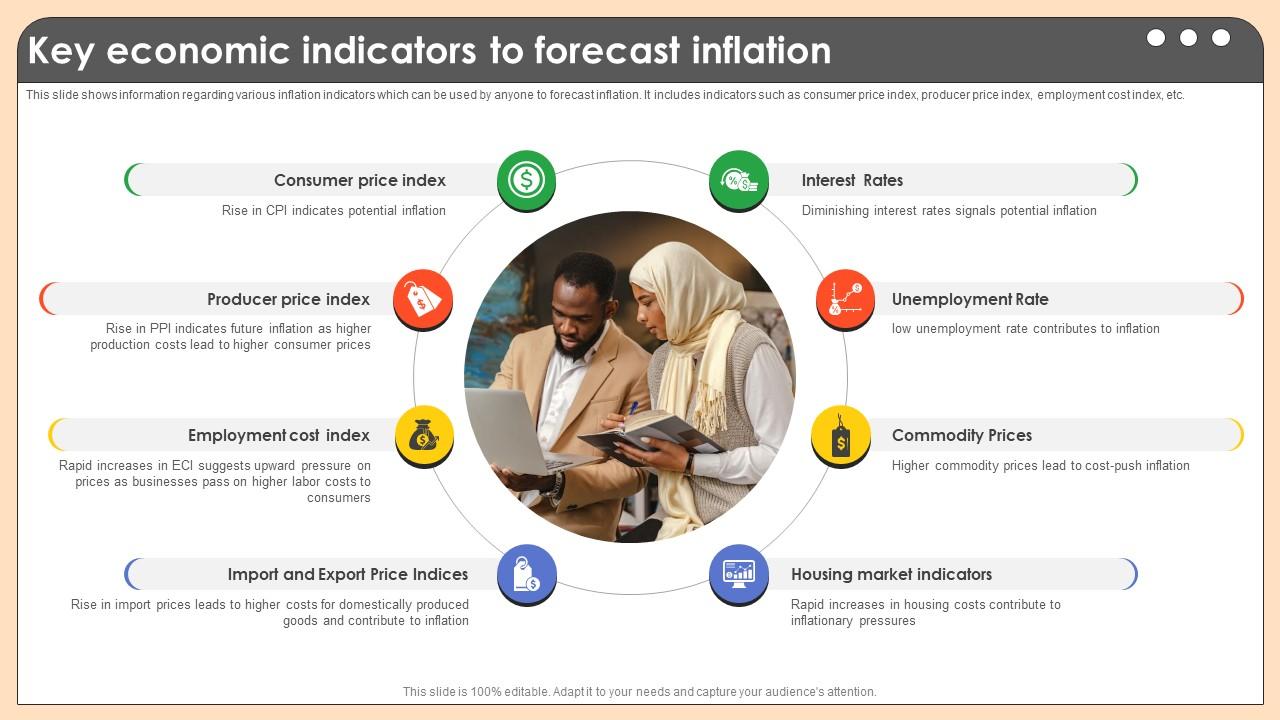 Key economic indicators to forecast inflation

This slide shows information regarding various inflation indicators which can be used by anyone to forecast inflation. It includes indicators such as consumer price index, producer price index, employment cost index, etc.

Consumer price index
Rise in CPI indicates potential inflation

Producer price index
Rise in PPI indicates future inflation as higher production costs lead to higher consumer prices

Employment cost index
Rapid increases in ECI suggests upward pressure on prices as businesses pass on higher labor costs to consumers

Import and Export Price Indices
Rise in import prices leads to higher costs for domestically produced goods and contribute to inflation

Interest Rates
Diminishing interest rates signals potential inflation

Unemployment Rate
low unemployment rate contributes to inflation

Commodity Prices
Higher commodity prices lead to cost-push inflation

Housing market indicators
Rapid increases in housing costs contribute to inflationary pressures

This slide is 100% editable. Adapt it to your needs and capture your audience's attention.